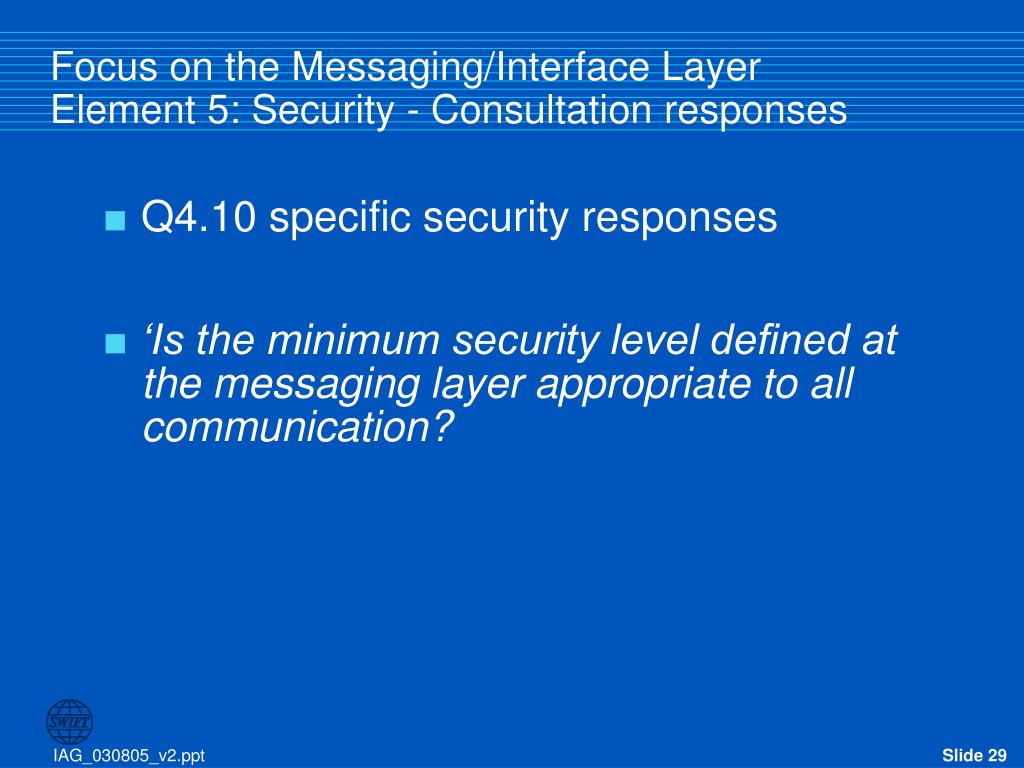 Focus on the Messaging/Interface Layer
Element 5: Security - Consultation responses

■ Q4.10 specific security responses

■ ‘Is the minimum security level defined at the messaging layer appropriate to all communication?

SWIFT

IAG_030805_v2.ppt

Slide 29